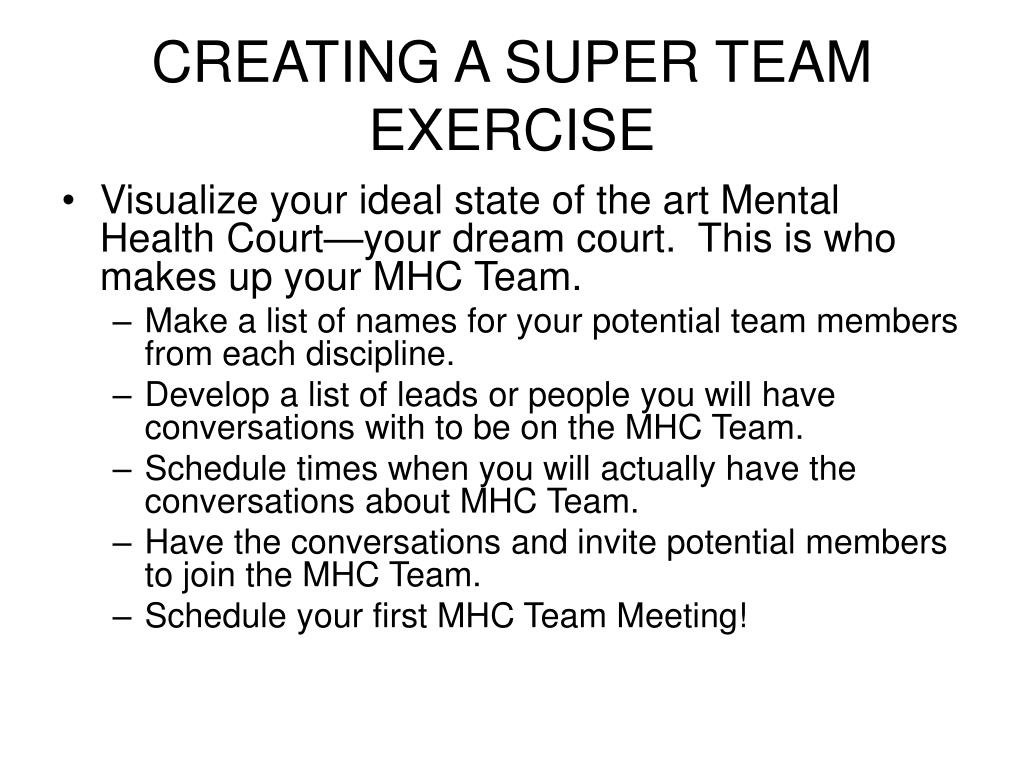 CREATING A SUPER TEAM EXERCISE

• Visualize your ideal state of the art Mental Health Court—your dream court. This is who makes up your MHC Team.
– Make a list of names for your potential team members from each discipline.
– Develop a list of leads or people you will have conversations with to be on the MHC Team.
– Schedule times when you will actually have the conversations about MHC Team.
– Have the conversations and invite potential members to join the MHC Team.
– Schedule your first MHC Team Meeting!